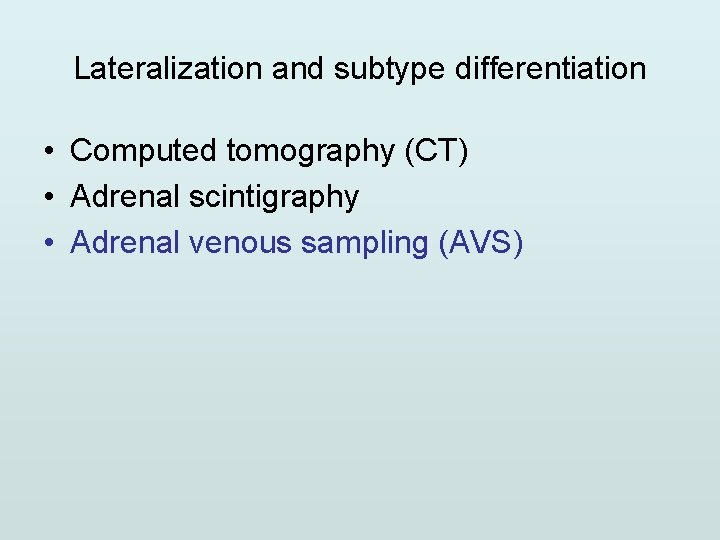 Lateralization and subtype differentiation

• Computed tomography (CT)
• Adrenal scintigraphy
• Adrenal venous sampling (AVS)